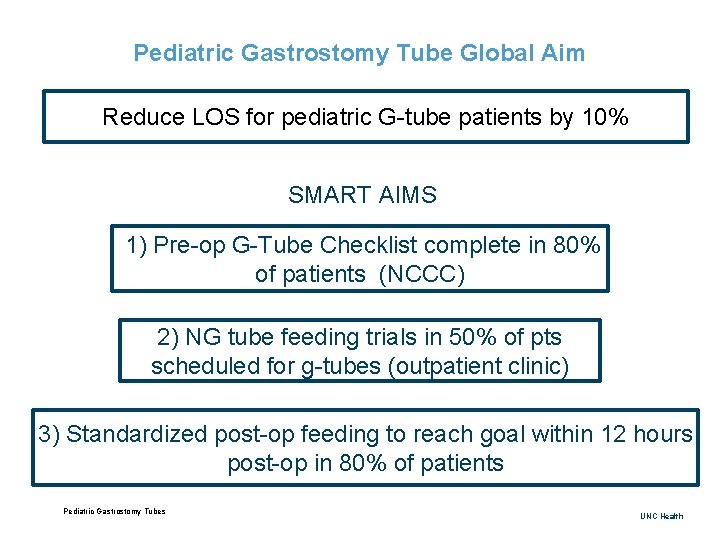 Pediatric Gastrostomy Tube Global Aim

Reduce LOS for pediatric G-tube patients by 10%

SMART AIMS

1) Pre-op G-Tube Checklist complete in 80% of patients (NCCC)

2) NG tube feeding trials in 50% of pts scheduled for g-tubes (outpatient clinic)

3) Standardized post-op feeding to reach goal within 12 hours post-op in 80% of patients

Pediatric Gastrostomy Tubes

UNC Health